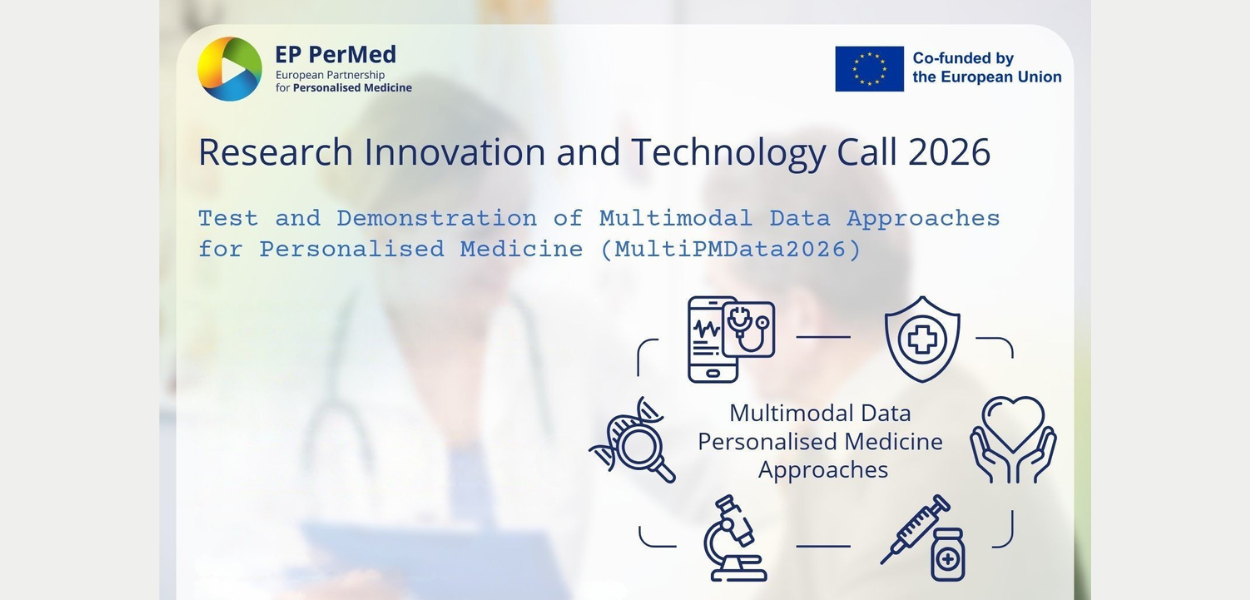 EP PerMed
European Partnership for Personalised Medicine

Co-funded by the European Union

Research Innovation and Technology Call 2026

Test and Demonstration of Multimodal Data Approaches for Personalised Medicine (MultiPMData2026)

Multimodal Data Personalised Medicine Approaches